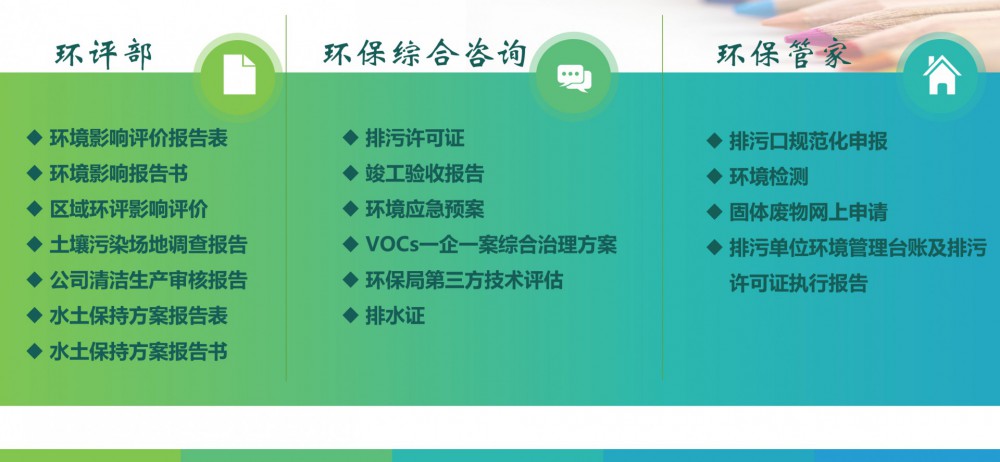 环评部

◆ 环境影响评价报告表
◆ 环境影响报告书
◆ 区域环评影响评价
◆ 土壤污染场地调查报告
◆ 公司清洁生产审核报告
◆ 水土保持方案报告表
◆ 水土保持方案报告书

环保综合咨询

◆ 排污许可证
◆ 竣工验收报告
◆ 环境应急预案
◆ VOCs一企一案综合治理方案
◆ 环保局第三方技术评估
◆ 排水证

环保管家

◆ 排污口规范化申报
◆ 环境检测
◆ 固体废物网上申请
◆ 排污单位环境管理台账及排污许可证执行报告